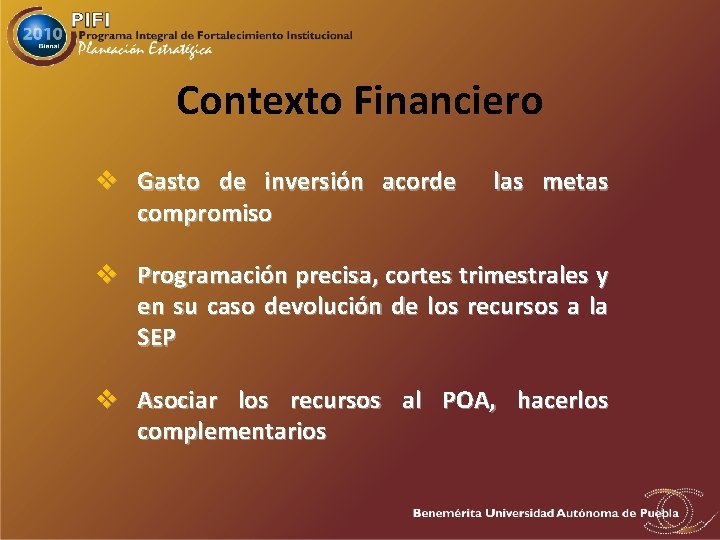 2010
Bienal
PIFI
Programa Integral de Fortalecimiento Institucional
Planeación Estratégica

Contexto Financiero

❖ Gasto de inversión acorde las metas compromiso

❖ Programación precisa, cortes trimestrales y en su caso devolución de los recursos a la SEP

❖ Asociar los recursos al POA, hacerlos complementarios

Benemérita Universidad Autónoma de Puebla